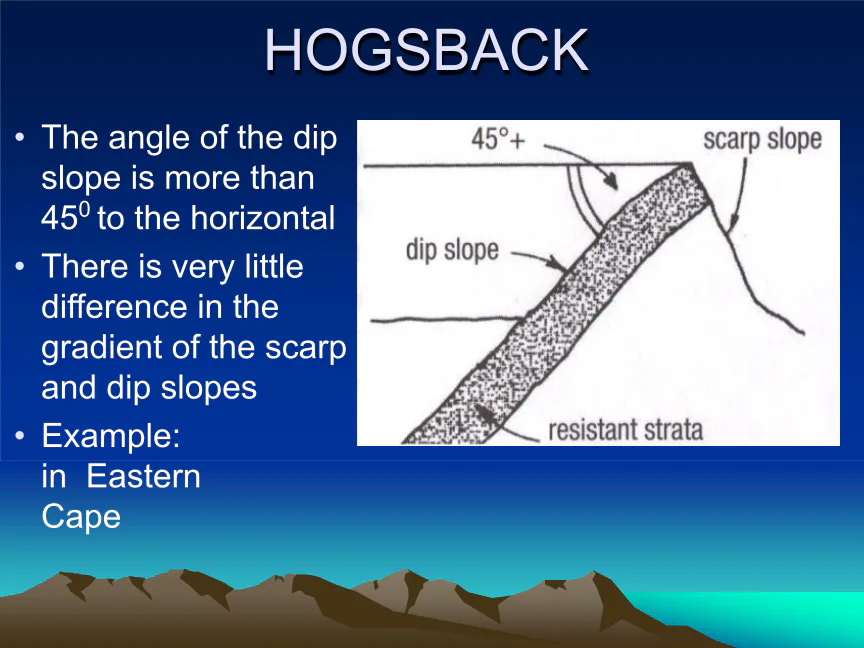 HOGSBACK

• The angle of the dip slope is more than $45^0$ to the horizontal
• There is very little difference in the gradient of the scarp and dip slopes
• Example: in Eastern Cape

45°+
scarp slope
dip slope
resistant strata